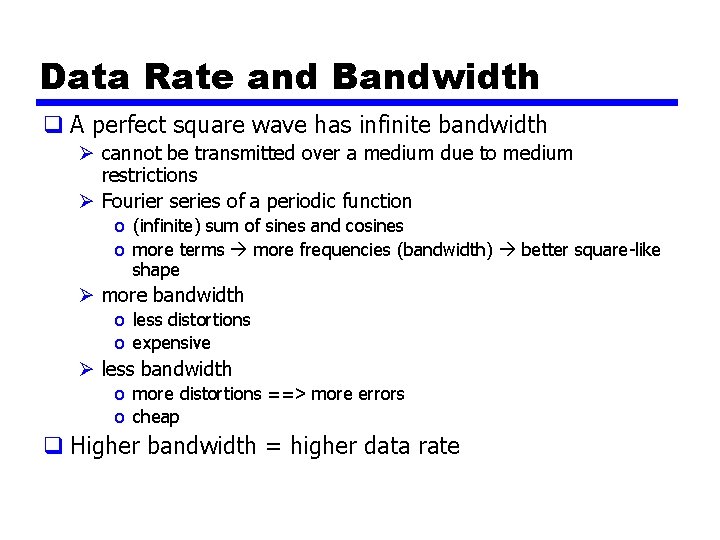 Data Rate and Bandwidth

❑ A perfect square wave has infinite bandwidth

➢ cannot be transmitted over a medium due to medium restrictions

➢ Fourier series of a periodic function

o (infinite) sum of sines and cosines

o more terms → more frequencies (bandwidth) → better square-like shape

➢ more bandwidth

o less distortions

o expensive

➢ less bandwidth

o more distortions ==> more errors

o cheap

❑ Higher bandwidth = higher data rate